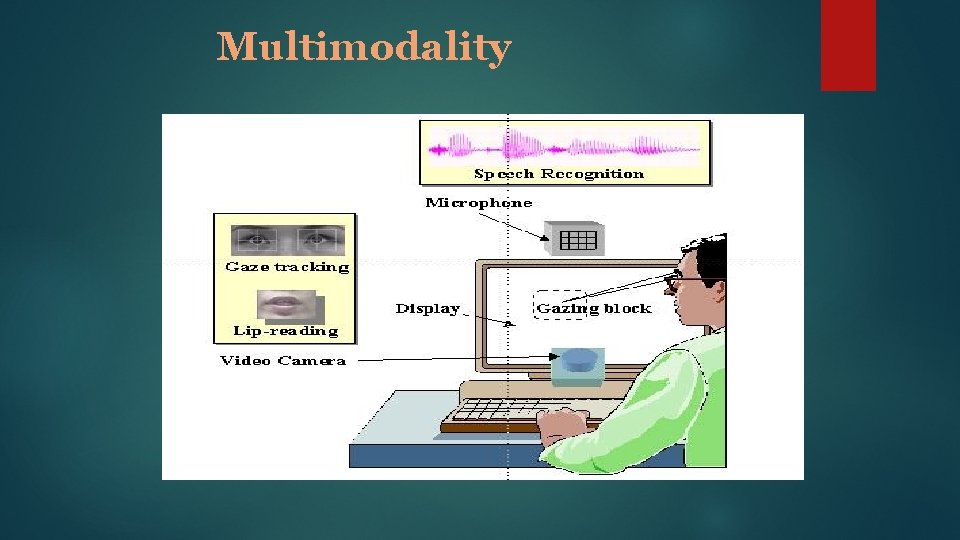 Multimodality

Speech Recognition

Microphone

Gaze tracking

Lip-reading

Display

Gazing block

Video Camera